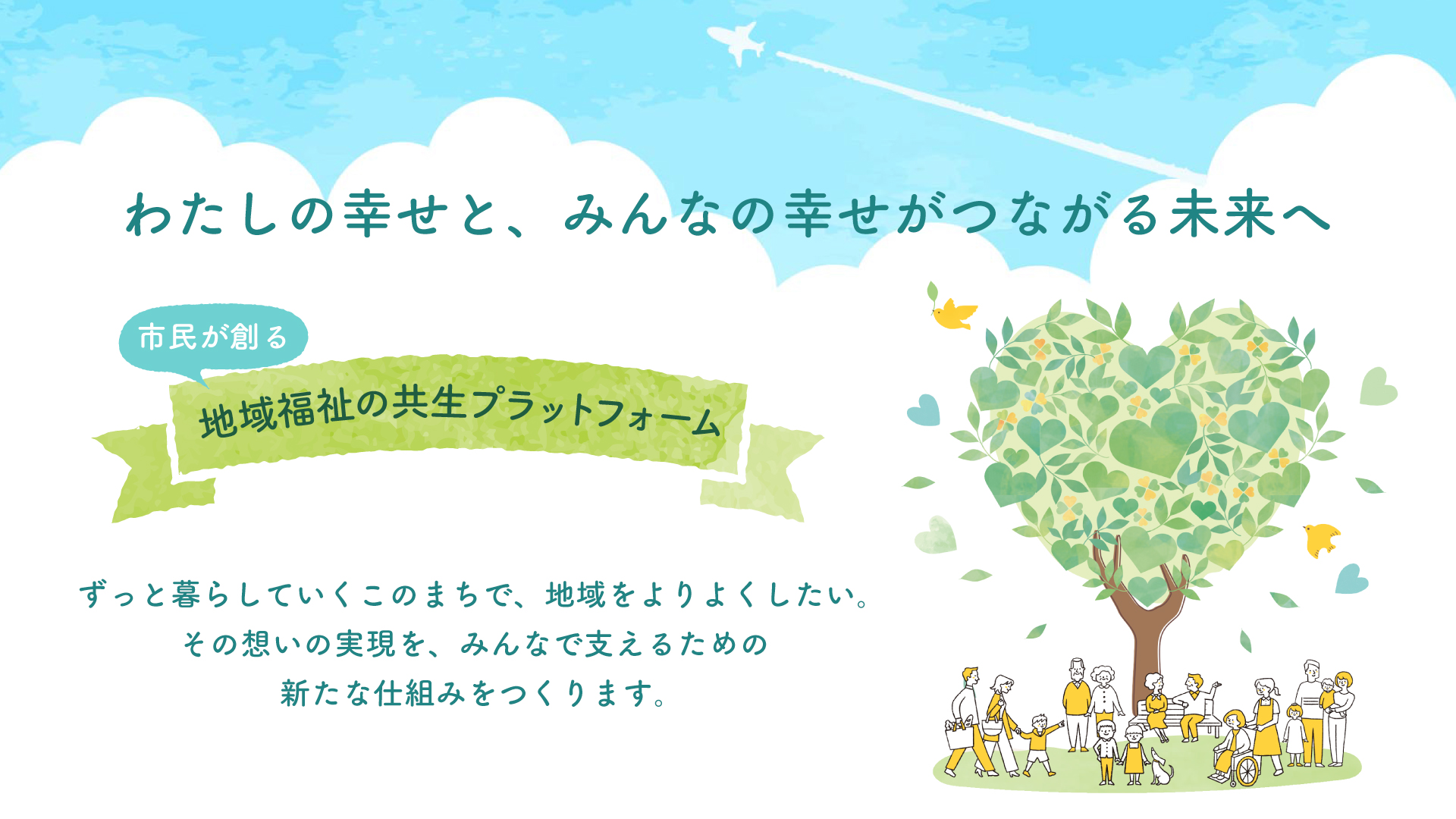 わたしの幸せと、みんなの幸せがつながる未来へ

市民が創る

地域福祉の共生プラットフォーム

ずっと暮らしていくこのまちで、地域をよりよくしたい。
その想いの実現を、みんなで支えるための
新たな仕組みをつくります。